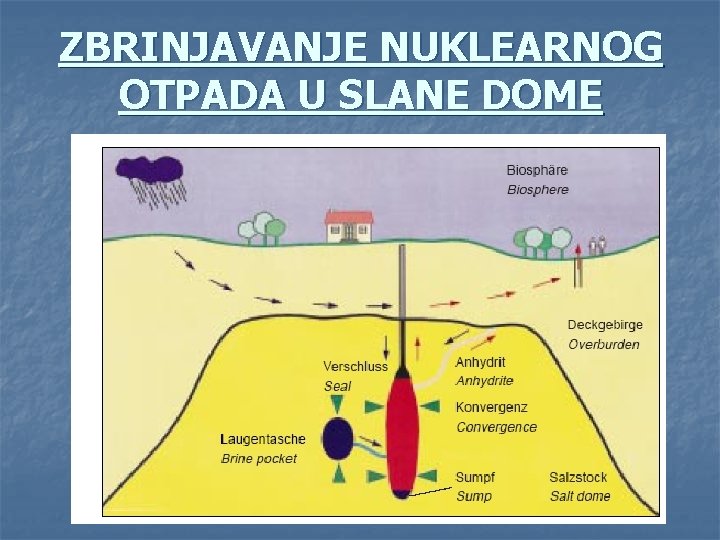 ZBRINJAVANJE NUKLEARNOG OTPADA U SLANE DOME

Biosphäre
Biosphere

Deckgebirge
Overburden

Verschluss
Seal

Anhydrit
Anhydrite

Konvergenz
Convergence

Laugentasche
Brine pocket

Sumpf
Sump

Salzstock
Salt dome